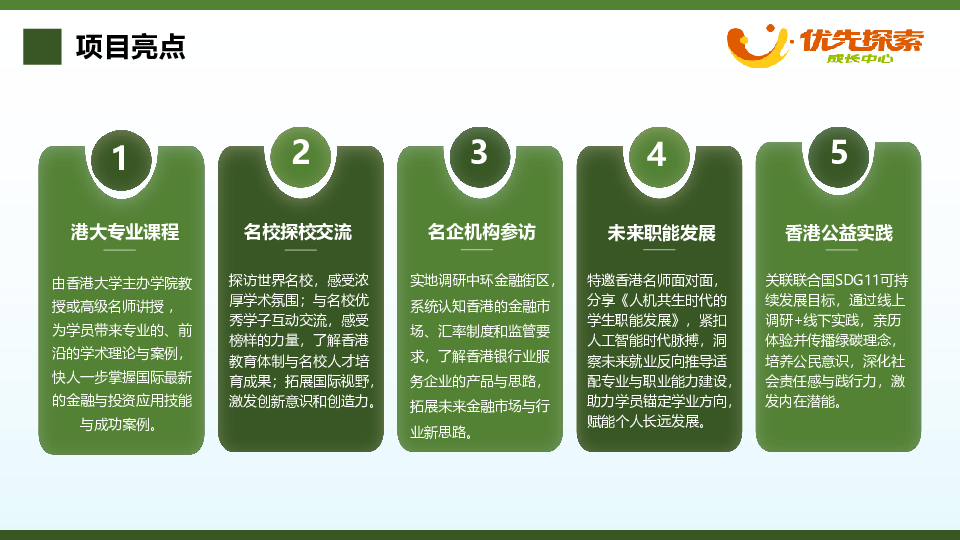 项目亮点

优先探索
成长中心

1
港大专业课程
由香港大学主办学院教授或高级名师讲授，为学员带来专业的、前沿的学术理论与案例，快人一步掌握国际最新的金融与投资应用技能与成功案例。

2
名校探校交流
探访世界名校，感受浓厚学术氛围；与名校优秀学子互动交流，感受榜样的力量，了解香港教育体制与名校人才培育成果；拓展国际视野，激发创新意识和创造力。

3
名企机构参访
实地调研中环金融街区，系统认知香港的金融市场、汇率制度和监管要求，了解香港银行业服务企业的产品与思路，拓展未来金融市场与行业新思路。

4
未来职能发展
特邀香港名师面对面，分享《人机共生时代的学生职能发展》，紧扣人工智能时代脉搏，洞察未来就业反向推导适配专业与职业能力建设，助力学员锚定学业方向，赋能个人长远发展。

5
香港公益实践
关联联合国SDG11可持续发展目标，通过线上调研+线下实践，亲历体验并传播绿碳理念，培养公民意识，深化社会责任感与践行力，激发内在潜能。